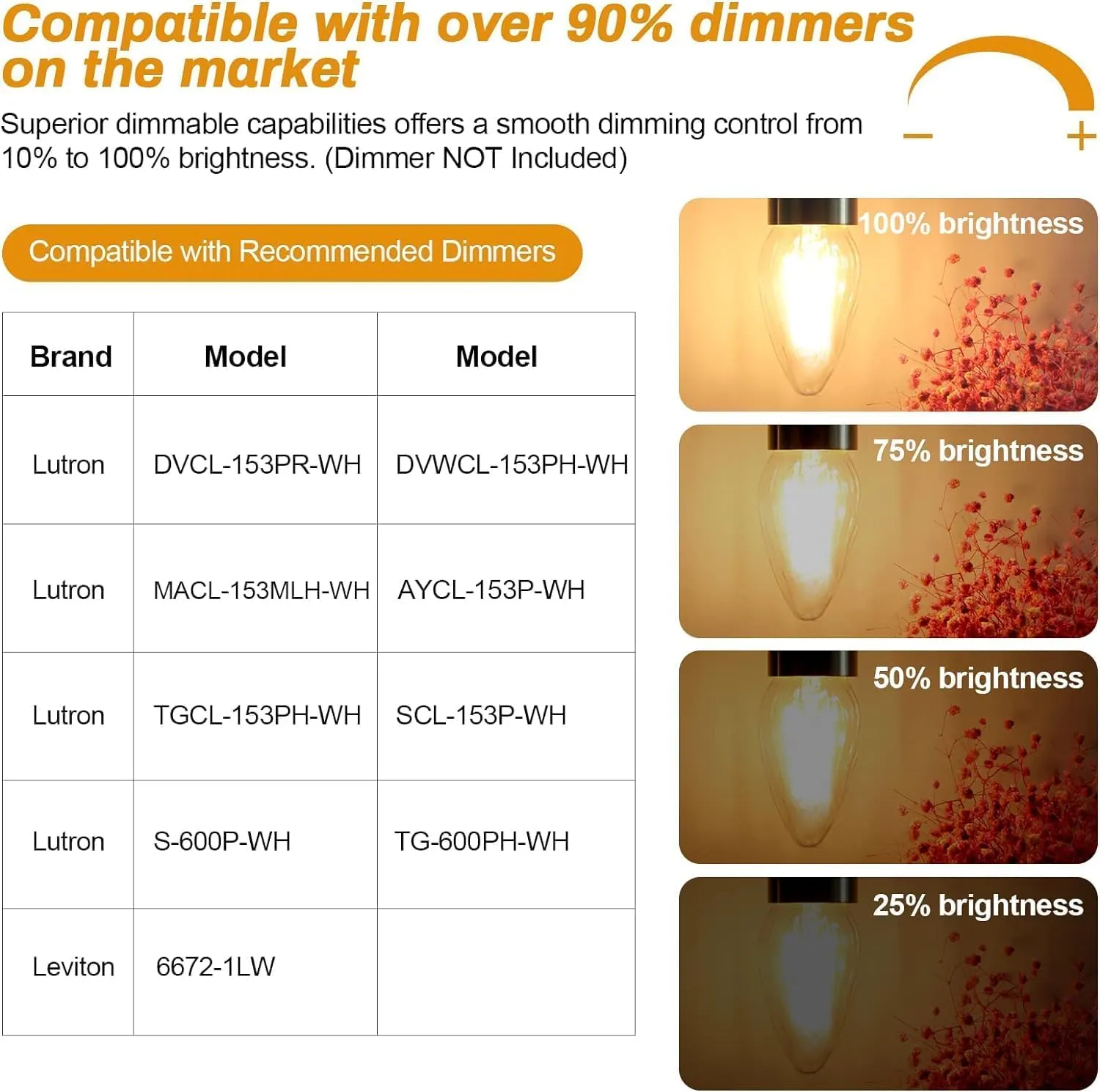 Compatible with over 90% dimmers on the market

Superior dimmable capabilities offers a smooth dimming control from 10% to 100% brightness. (Dimmer NOT Included)

−
+

Compatible with Recommended Dimmers

| Brand | Model | Model |
|---|---|---|
| Lutron | DVCL-153PR-WH | DVWCL-153PH-WH |
| Lutron | MACL-153MLH-WH | AYCL-153P-WH |
| Lutron | TGCL-153PH-WH | SCL-153P-WH |
| Lutron | S-600P-WH | TG-600PH-WH |
| Leviton | 6672-1LW | |

100% brightness

75% brightness

50% brightness

25% brightness